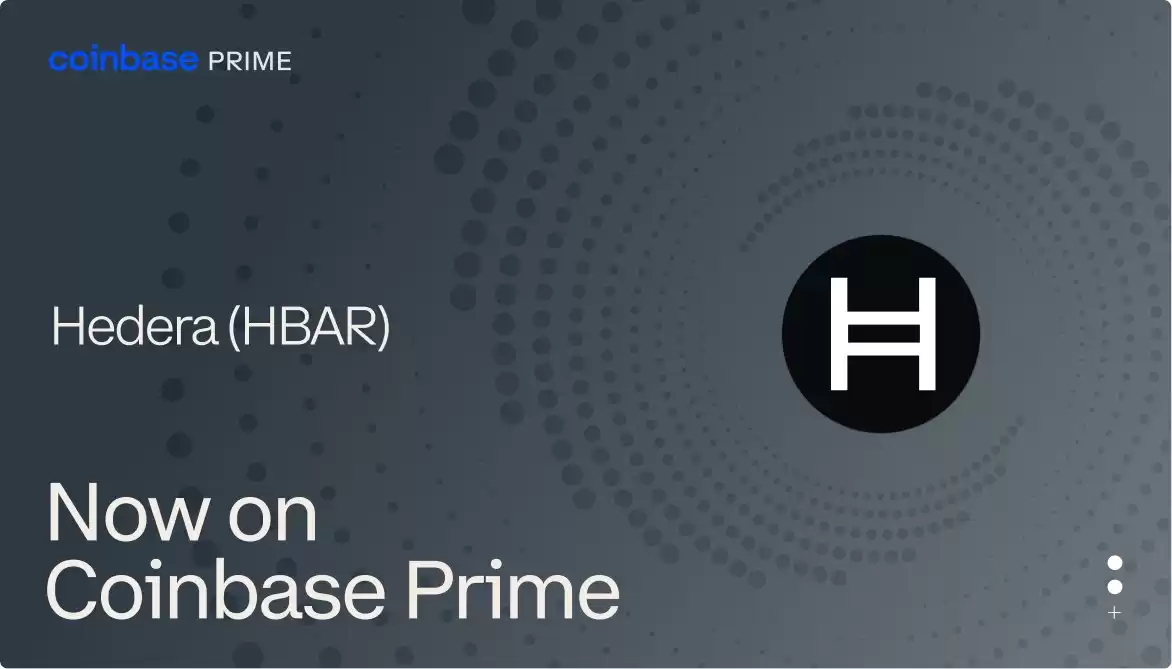 coinbase PRIME

Hedera (HBAR)

Now on
Coinbase Prime